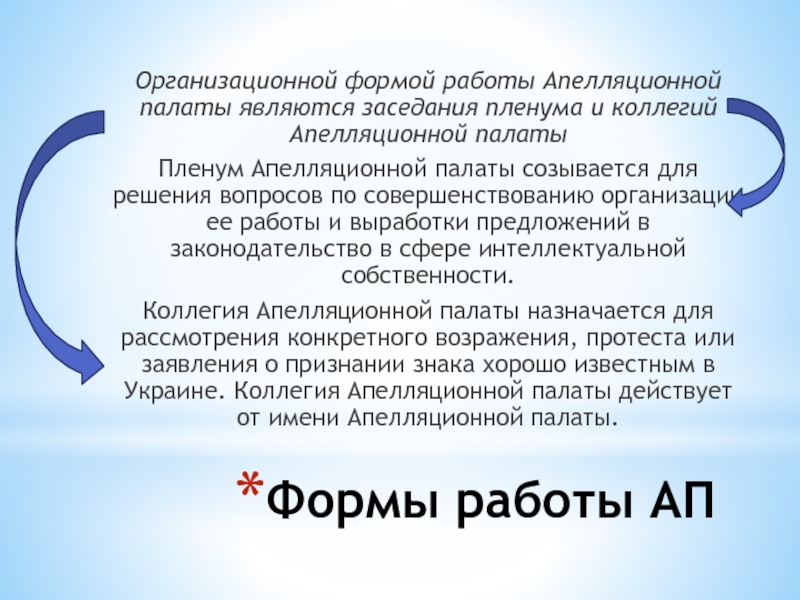 Организационной формой работы Апелляционной палаты являются заседания пленума и коллегий Апелляционной палаты

Пленум Апелляционной палаты созывается для решения вопросов по совершенствованию организации ее работы и выработки предложений в законодательство в сфере интеллектуальной собственности.

Коллегия Апелляционной палаты назначается для рассмотрения конкретного возражения, протеста или заявления о признании знака хорошо известным в Украине. Коллегия Апелляционной палаты действует от имени Апелляционной палаты.

*Формы работы АП